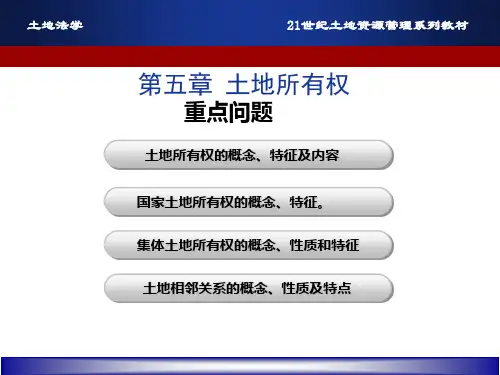 土地法学

21世纪土地资源管理系列教材

第五章 土地所有权

重点问题

土地所有权的概念、特征及内容

国家土地所有权的概念、特征。

集体土地所有权的概念、性质和特征

土地相邻关系的概念、性质及特点